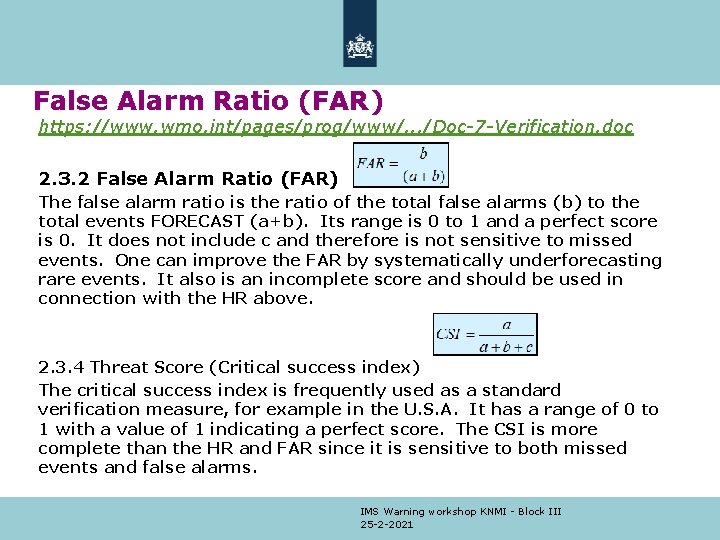 False Alarm Ratio (FAR)
https://www.wmo.int/pages/prog/www/.../Doc-7-Verification.doc

2.3.2 False Alarm Ratio (FAR) $FAR = \frac{b}{(a+b)}$

The false alarm ratio is the ratio of the total false alarms (b) to the total events FORECAST (a+b). Its range is 0 to 1 and a perfect score is 0. It does not include c and therefore is not sensitive to missed events. One can improve the FAR by systematically underforecasting rare events. It also is an incomplete score and should be used in connection with the HR above.

$CSI = \frac{a}{a+b+c}$

2.3.4 Threat Score (Critical success index)

The critical success index is frequently used as a standard verification measure, for example in the U.S.A. It has a range of 0 to 1 with a value of 1 indicating a perfect score. The CSI is more complete than the HR and FAR since it is sensitive to both missed events and false alarms.

IMS Warning workshop KNMI - Block III
25-2-2021